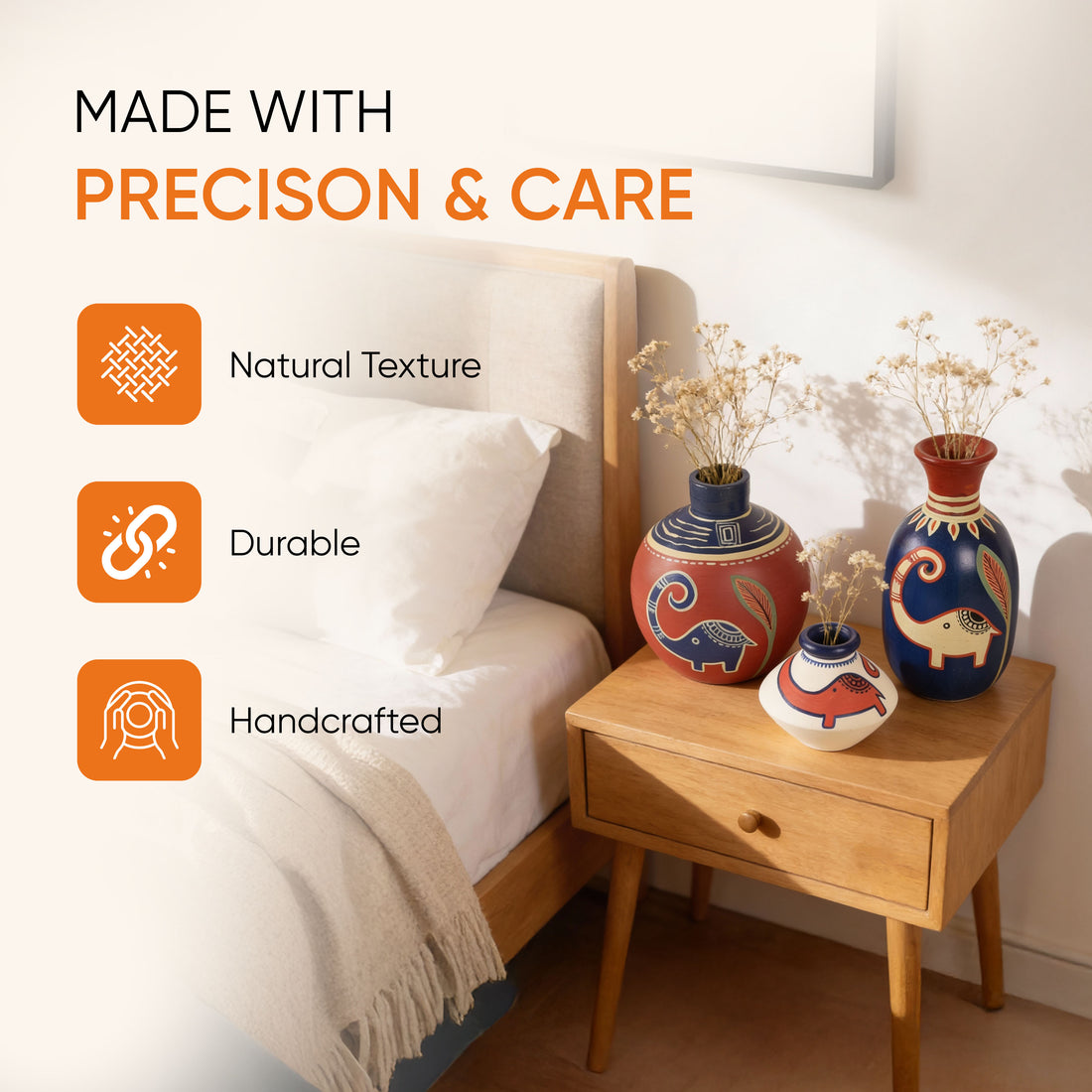 MADE WITH
PRECISON & CARE

Natural Texture

Durable

Handcrafted